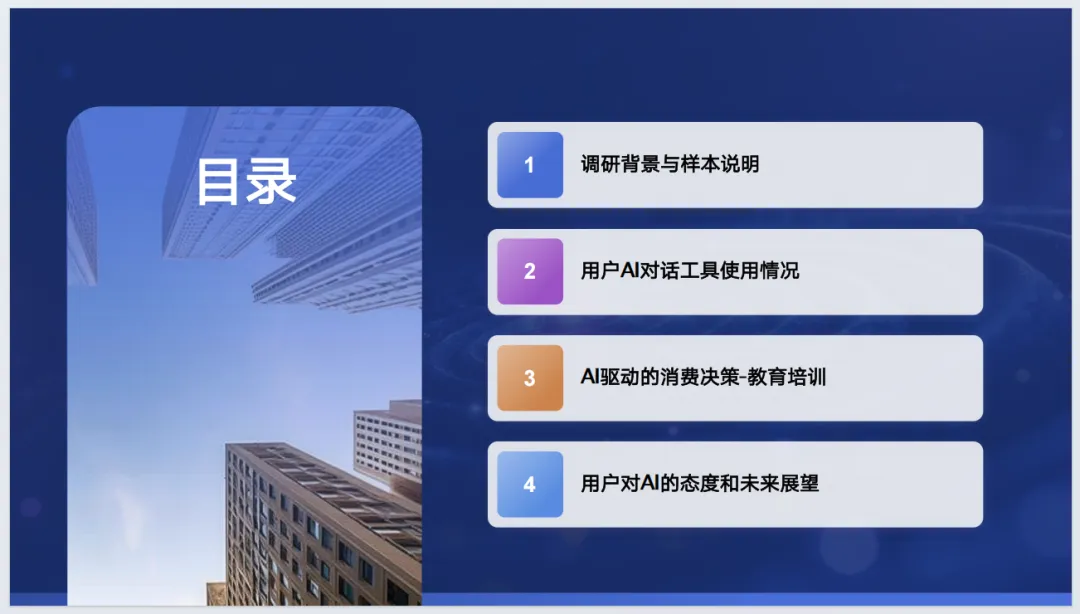 目录

1 调研背景与样本说明

2 用户AI对话工具使用情况

3 AI驱动的消费决策-教育培训

4 用户对AI的态度和未来展望